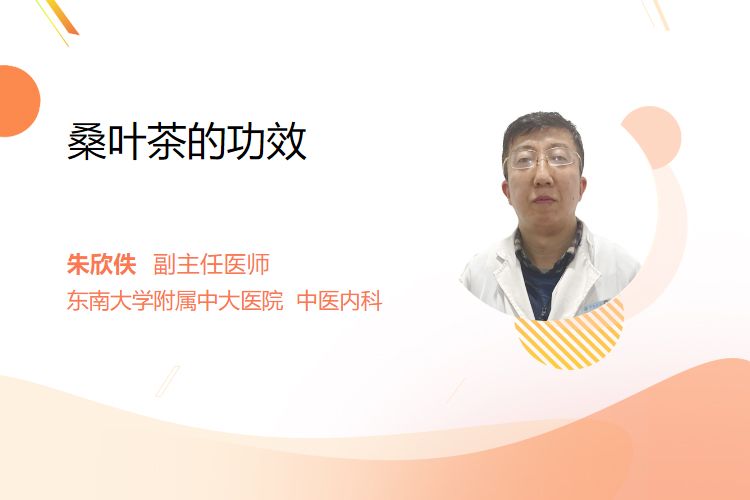 桑叶茶的功效

朱欣佚 副主任医师
东南大学附属中大医院 中医内科